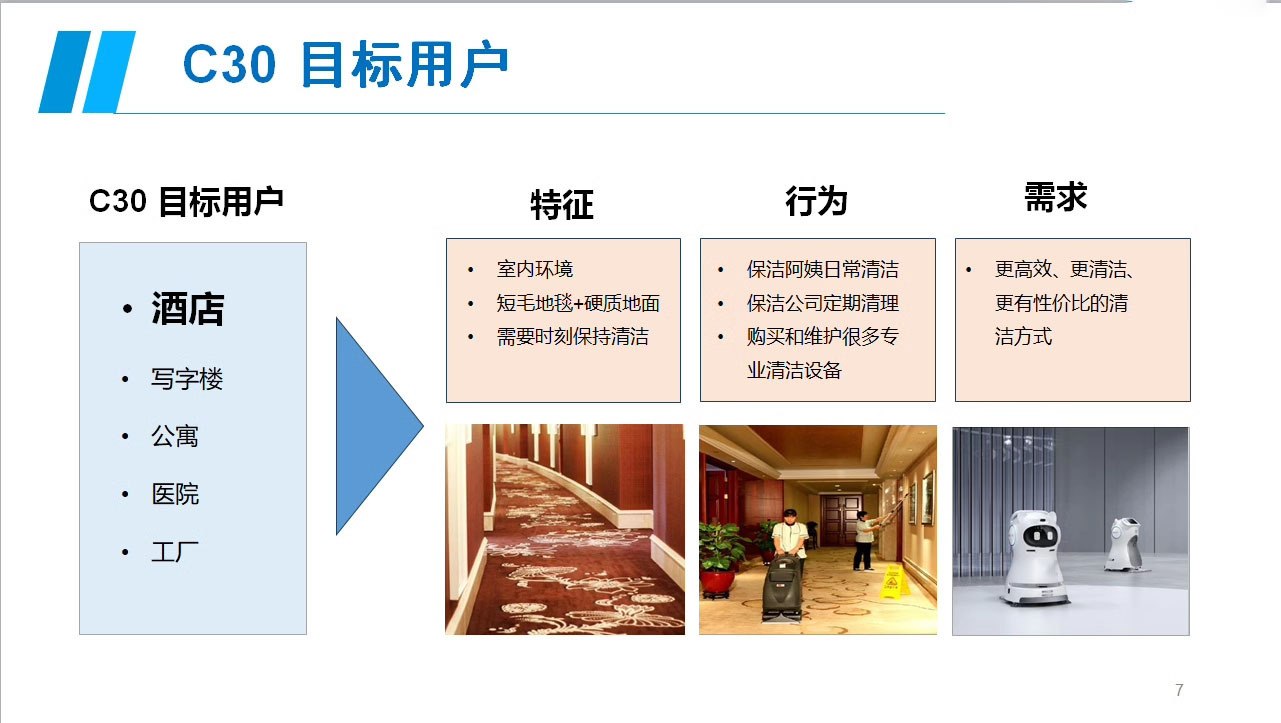 C30 目标用户

C30 目标用户

• 酒店
• 写字楼
• 公寓
• 医院
• 工厂

特征

• 室内环境
• 短毛地毯+硬质地面
• 需要时刻保持清洁

行为

• 保洁阿姨日常清洁
• 保洁公司定期清理
• 购买和维护很多专业清洁设备

需求

• 更高效、更清洁、更有性价比的清洁方式

7